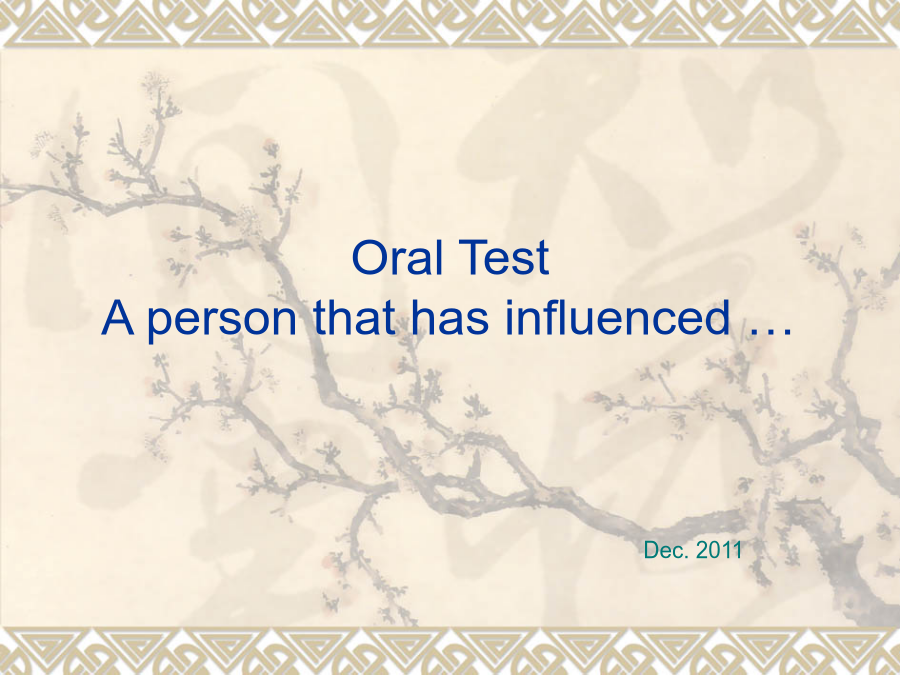 Oral Test
A person that has influenced …

Dec. 2011